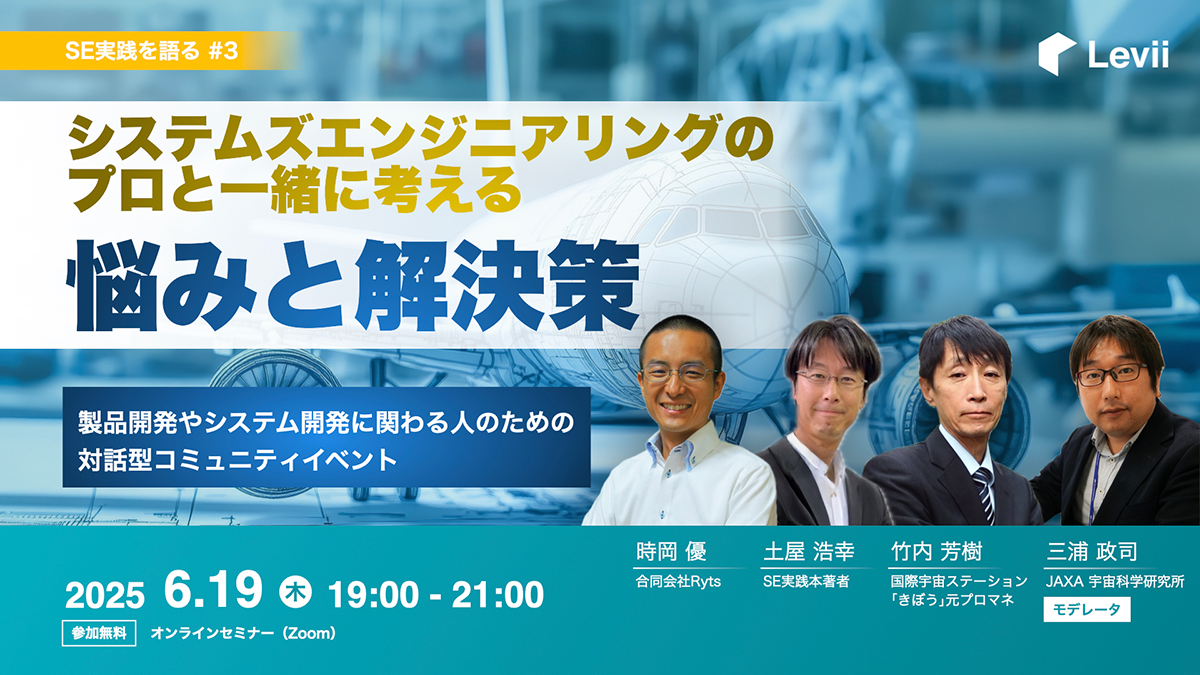 SE実践を語る #3

Levii

システムズエンジニアリングのプロと一緒に考える

悩みと解決策

製品開発やシステム開発に関わる人のための対話型コミュニティイベント

2025 6.19 木 19:00 - 21:00

参加無料 オンラインセミナー（Zoom）

時岡 優
合同会社Ryts

土屋 浩幸
SE実践本著者

竹内 芳樹
国際宇宙ステーション「きぼう」元プロマネ

三浦 政司
JAXA 宇宙科学研究所
モデレータ